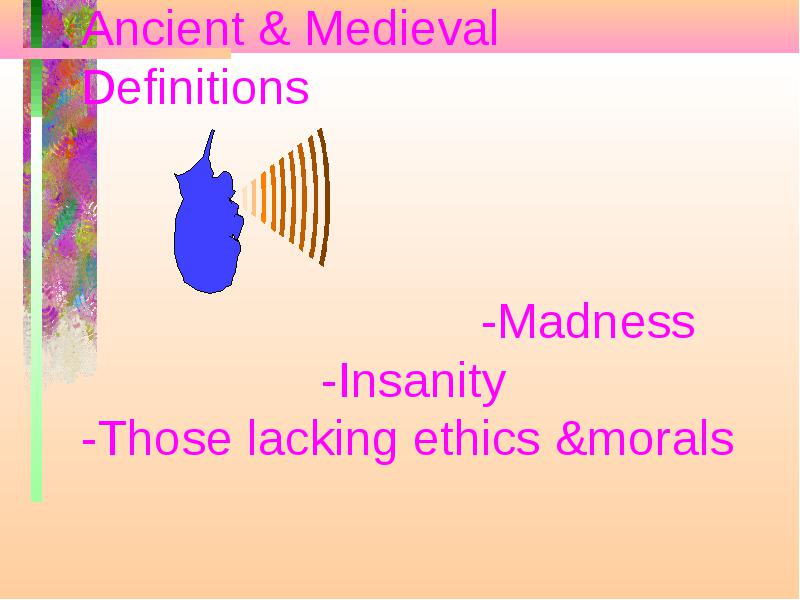 Ancient & Medieval Definitions

-Madness

-Insanity

-Those lacking ethics &morals